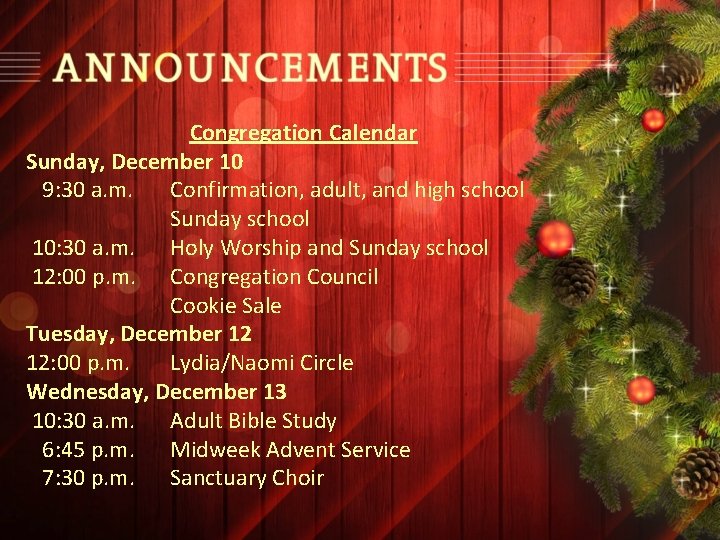 ANNOUNCEMENTS

Congregation Calendar

Sunday, December 10
9:30 a.m. Confirmation, adult, and high school Sunday school
10:30 a.m. Holy Worship and Sunday school
12:00 p.m. Congregation Council
Cookie Sale

Tuesday, December 12
12:00 p.m. Lydia/Naomi Circle

Wednesday, December 13
10:30 a.m. Adult Bible Study
6:45 p.m. Midweek Advent Service
7:30 p.m. Sanctuary Choir